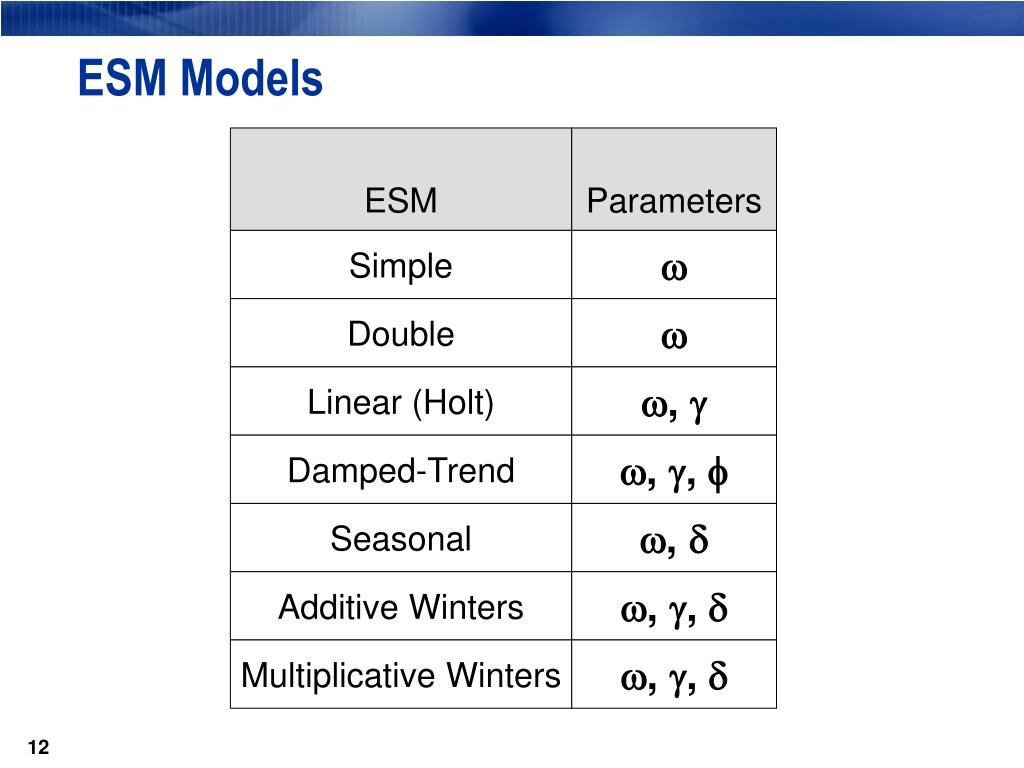 ESM Models

| ESM | Parameters |
|---|---|
| Simple | $\omega$ |
| Double | $\omega$ |
| Linear (Holt) | $\omega, \gamma$ |
| Damped-Trend | $\omega, \gamma, \phi$ |
| Seasonal | $\omega, \delta$ |
| Additive Winters | $\omega, \gamma, \delta$ |
| Multiplicative Winters | $\omega, \gamma, \delta$ |

12